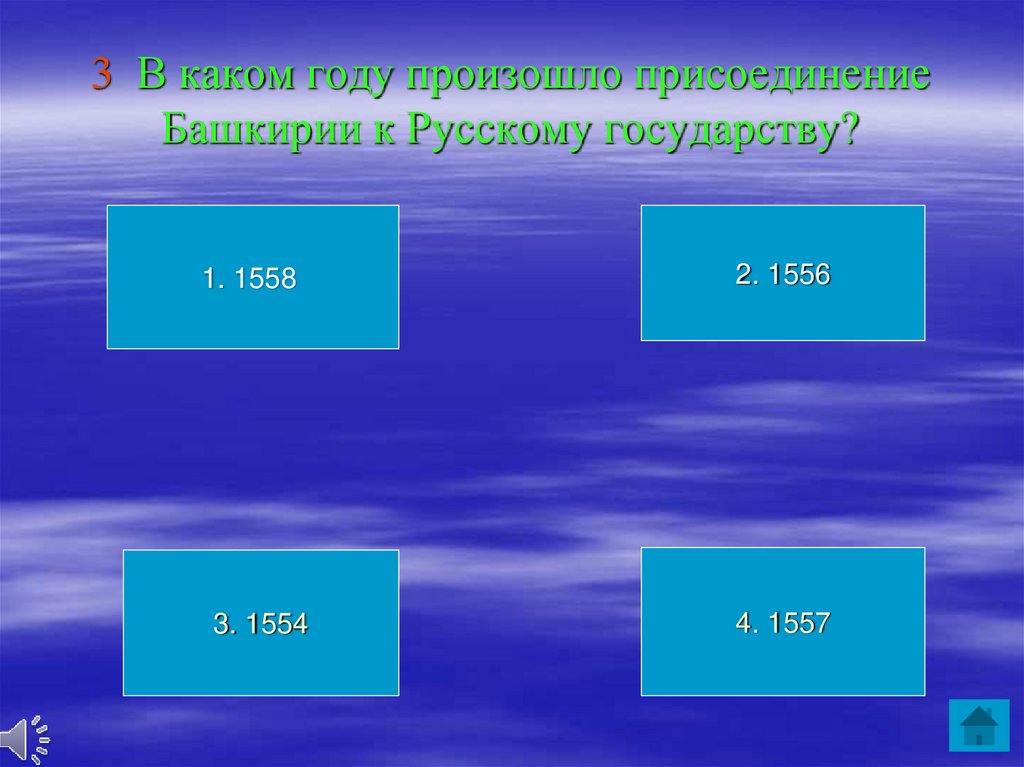 3 В каком году произошло присоединение Башкирии к Русскому государству?

1. 1558

2. 1556

3. 1554

4. 1557